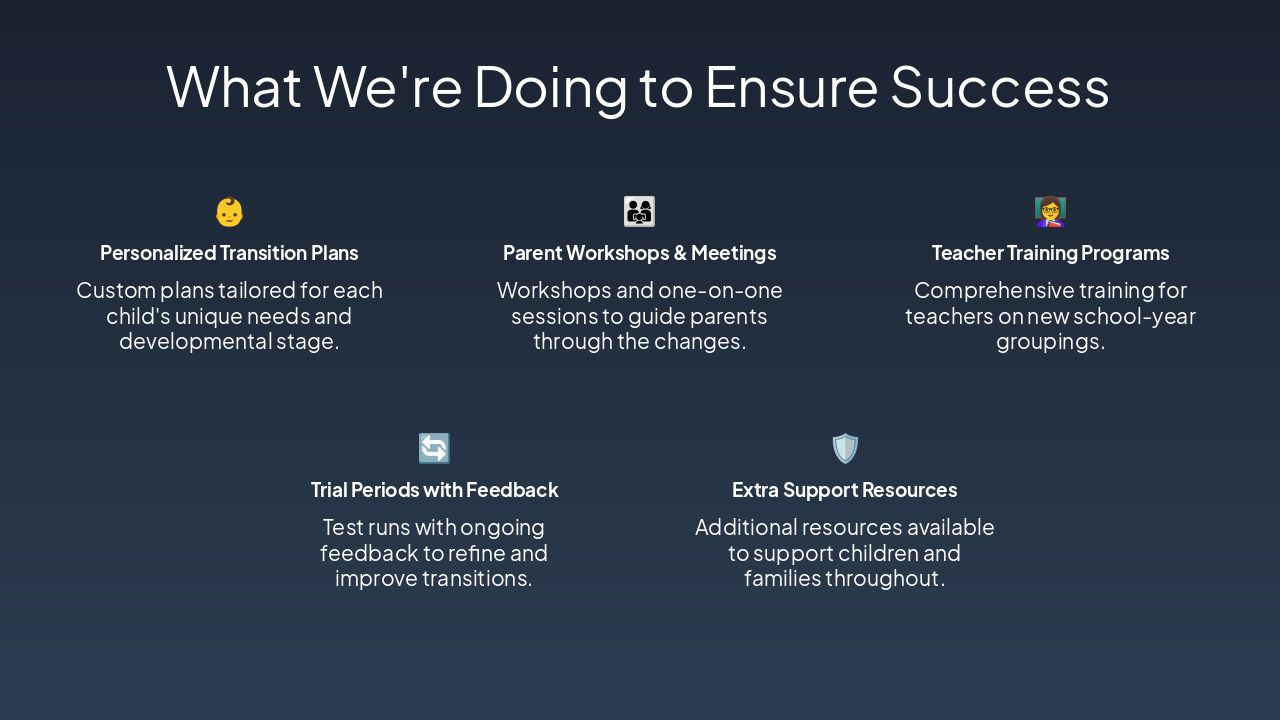 What We're Doing to Ensure Success

Personalized Transition Plans

Custom plans tailored for each child's unique needs and developmental stage.

Parent Workshops & Meetings

Workshops and one-on-one sessions to guide parents through the changes.

Teacher Training Programs

Comprehensive training for teachers on new school-year groupings.

Trial Periods with Feedback

Test runs with ongoing feedback to refine and improve transitions.

Extra Support Resources

Additional resources available to support children and families throughout.